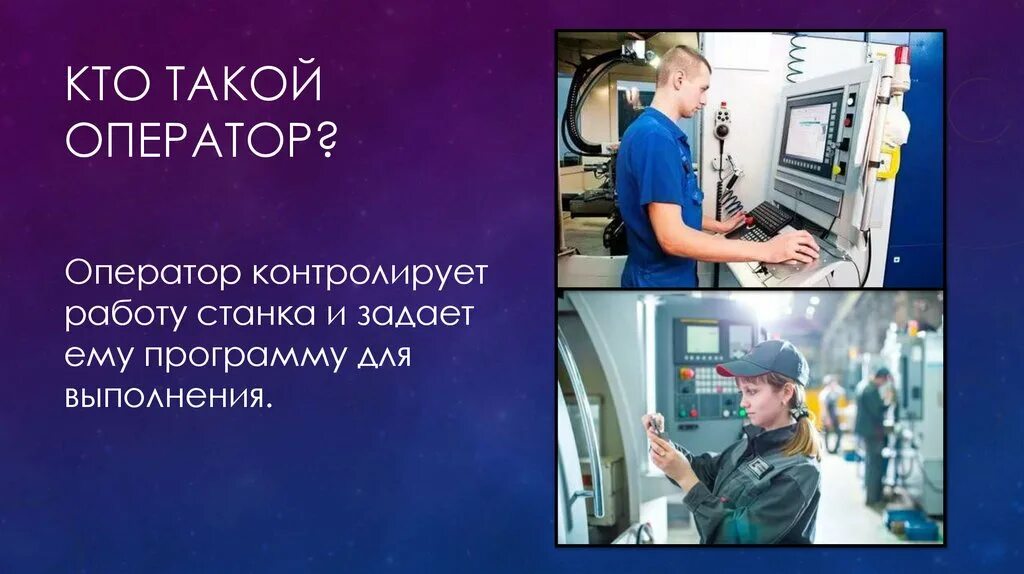 КТО ТАКОЙ ОПЕРАТОР?

Оператор контролирует работу станка и задает ему программу для выполнения.